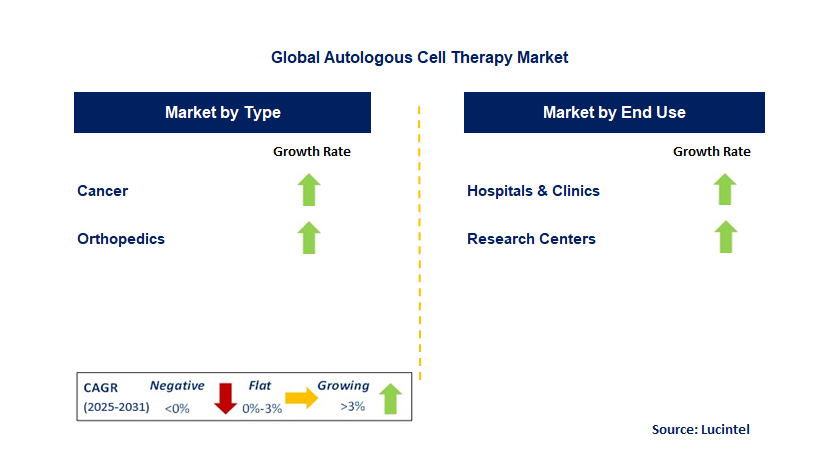 Global Autologous Cell Therapy Market

Market by Type

Growth Rate

Cancer

Orthopedics

Market by End Use

Growth Rate

Hospitals & Clinics

Research Centers

CAGR (2025-2031)

Negative <0%

Flat 0%-3%

Growing >3%

Source: Lucintel